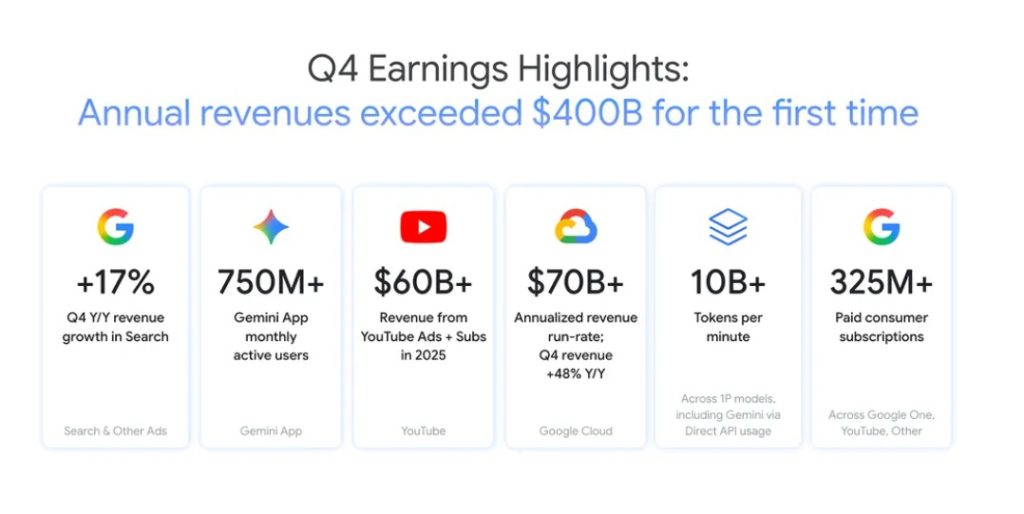 Q4 Earnings Highlights:
Annual revenues exceeded $400B for the first time

+17%
Q4 Y/Y revenue growth in Search
Search & Other Ads

750M+
Gemini App monthly active users
Gemini App

$60B+
Revenue from YouTube Ads + Subs in 2025
YouTube

$70B+
Annualized revenue run-rate; Q4 revenue +48% Y/Y
Google Cloud

10B+
Tokens per minute
Across 1P models, including Gemini via Direct API usage

325M+
Paid consumer subscriptions
Across Google One, YouTube, Other